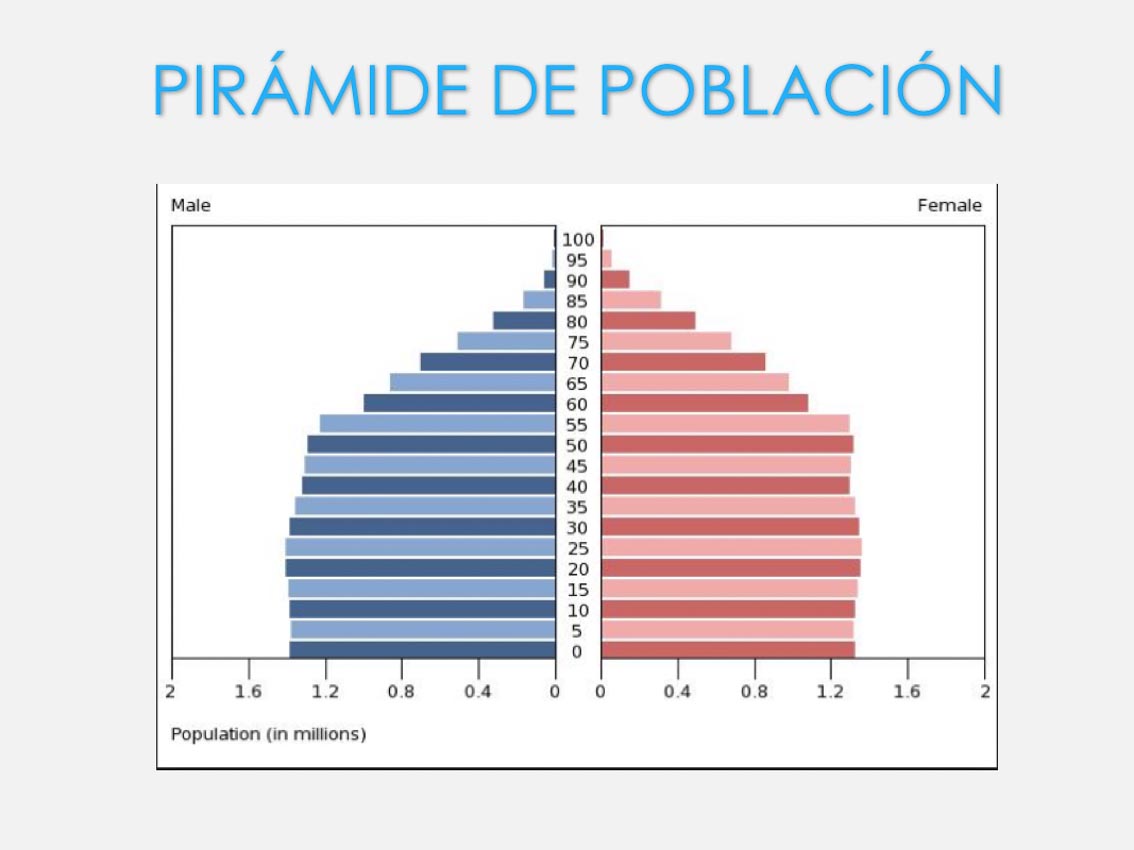 PIRÁMIDE DE POBLACIÓN

Male

Female

100
95
90
85
80
75
70
65
60
55
50
45
40
35
30
25
20
15
10
5
0

2 1.6 1.2 0.8 0.4 0

0 0.4 0.8 1.2 1.6 2

Population (in millions)